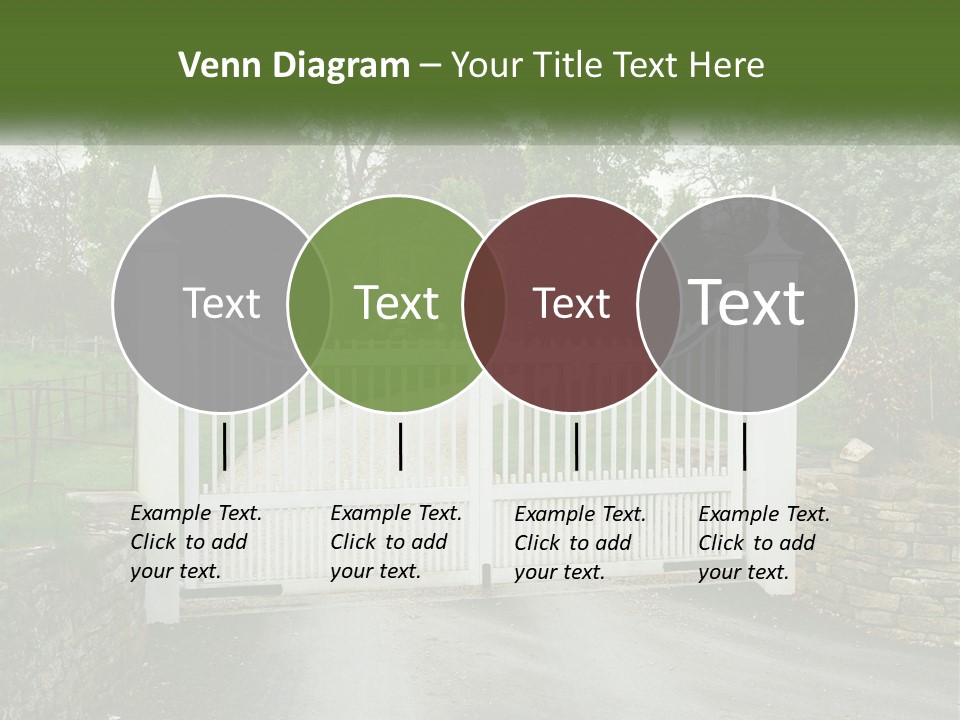 Venn Diagram – Your Title Text Here

Text

Text

Text

Text

Example Text. Click to add your text.

Example Text. Click to add your text.

Example Text. Click to add your text.

Example Text. Click to add your text.